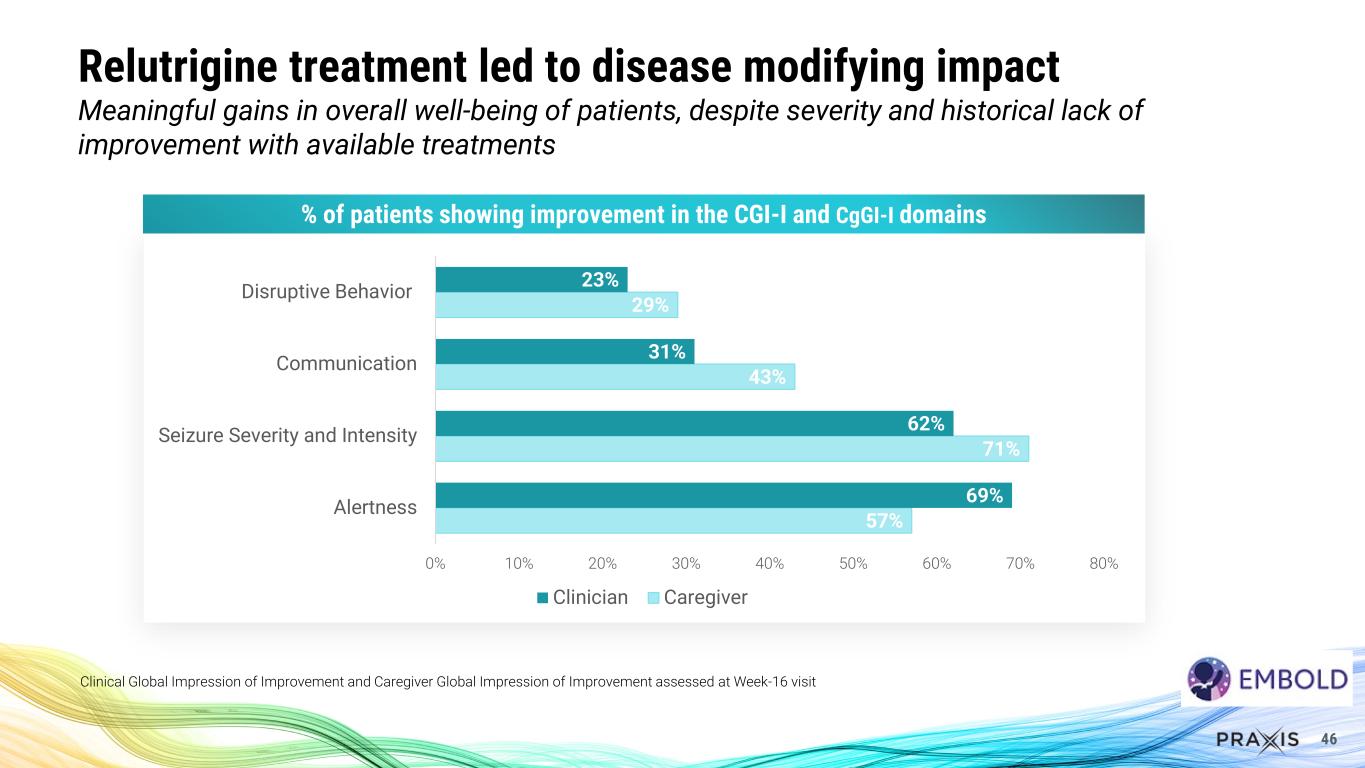 Relutrigine treatment led to disease modifying impact

Meaningful gains in overall well-being of patients, despite severity and historical lack of improvement with available treatments

% of patients showing improvement in the CGI-I and CgGI-I domains

Disruptive Behavior 23% 29%
Communication 31% 43%
Seizure Severity and Intensity 62% 71%
Alertness 69% 57%

0% 10% 20% 30% 40% 50% 60% 70% 80%

Clinician Caregiver

Clinical Global Impression of Improvement and Caregiver Global Impression of Improvement assessed at Week-16 visit

EMBOLD

PRAXIS 46